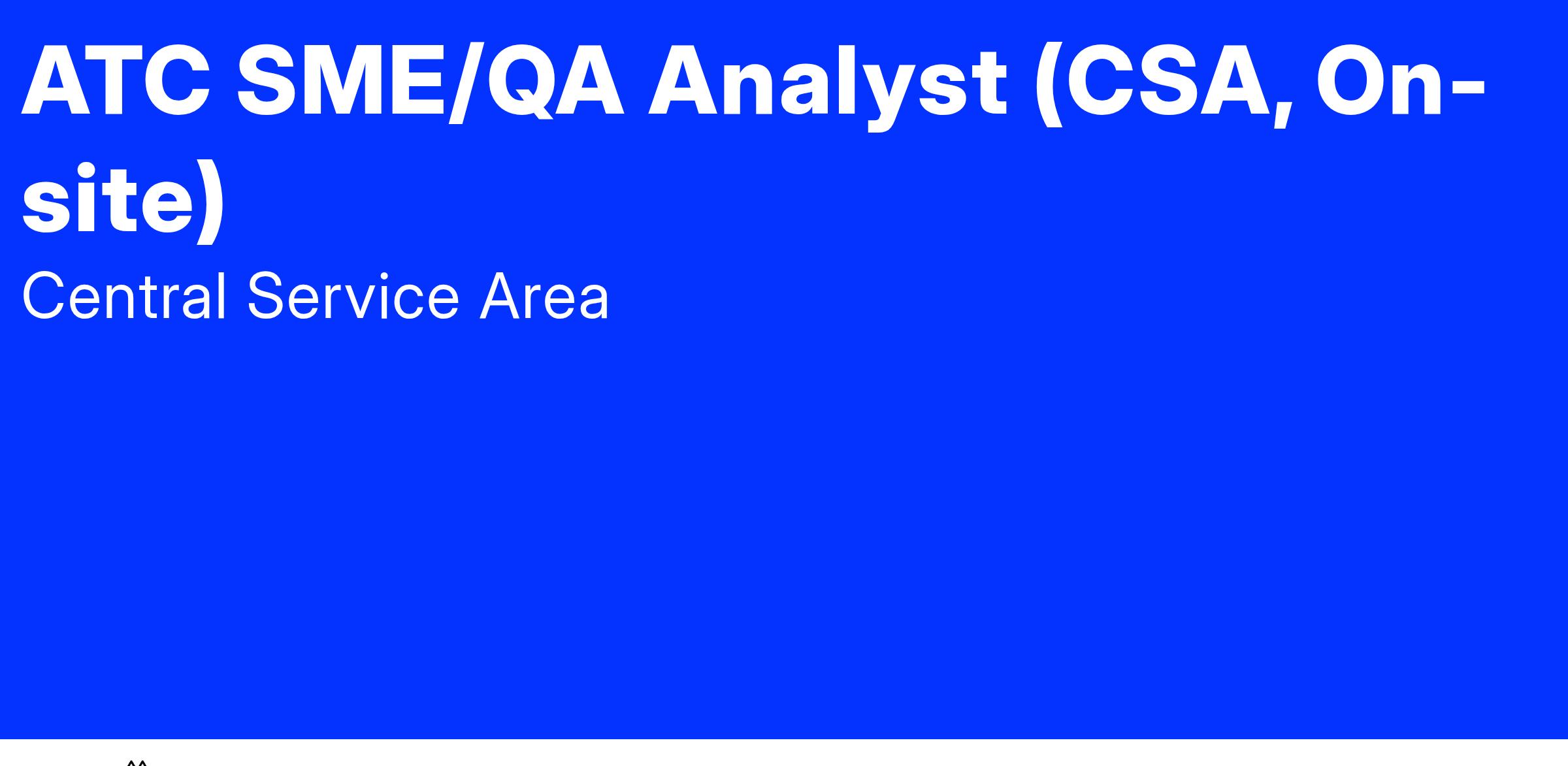 ATC SME/QA Analyst (CSA, On-site)

Central Service Area